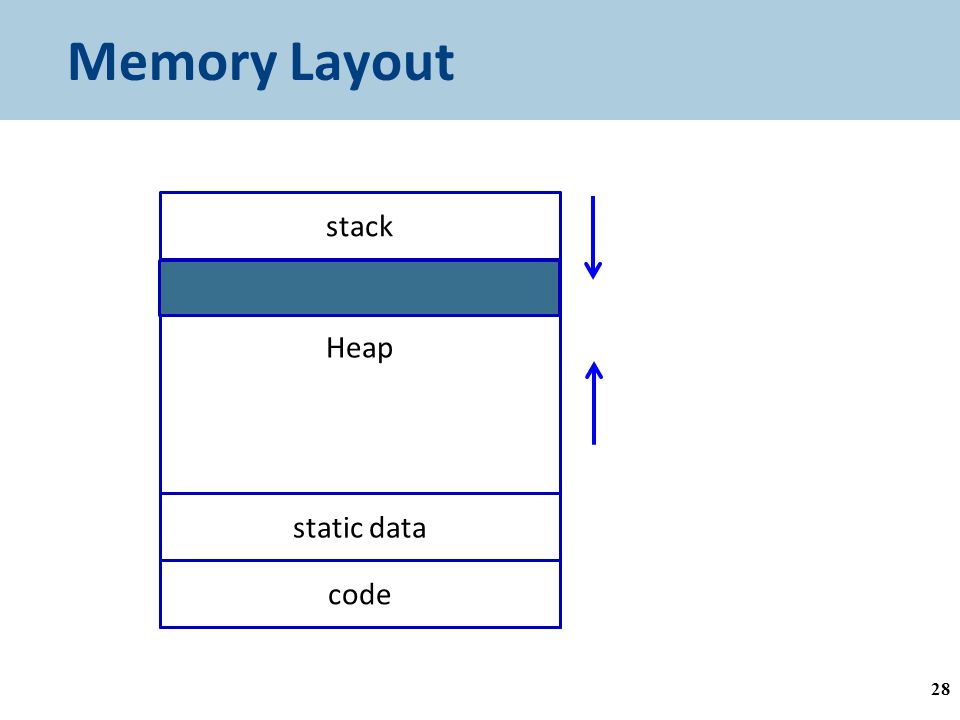 Memory Layout

stack

Heap

static data

code

28